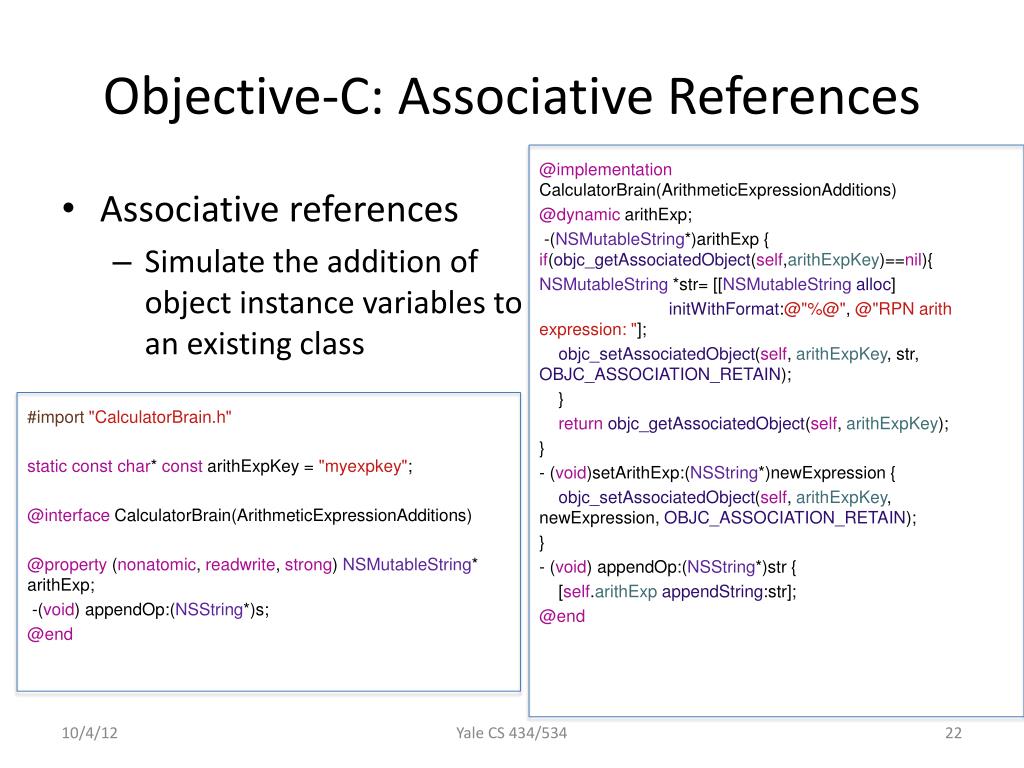 Objective-C: Associative References

• Associative references
– Simulate the addition of object instance variables to an existing class

#import "CalculatorBrain.h"

static const char* const arithExpKey = "myexpkey";

@interface CalculatorBrain(ArithmeticExpressionAdditions)

@property (nonatomic, readwrite, strong) NSMutableString* arithExp;
-(void) appendOp:(NSString*)s;
@end

@implementation CalculatorBrain(ArithmeticExpressionAdditions)
@dynamic arithExp;
-(NSMutableString*)arithExp {
if(objc_getAssociatedObject(self,arithExpKey)==nil){
NSMutableString *str= [[NSMutableString alloc]
initWithFormat:@"%@", @"RPN arith expression: "];
objc_setAssociatedObject(self, arithExpKey, str, OBJC_ASSOCIATION_RETAIN);
}
return objc_getAssociatedObject(self, arithExpKey);
}
- (void)setArithExp:(NSString*)newExpression {
objc_setAssociatedObject(self, arithExpKey, newExpression, OBJC_ASSOCIATION_RETAIN);
}
- (void) appendOp:(NSString*)str {
[self.arithExp appendString:str];
@end

10/4/12
Yale CS 434/534
22